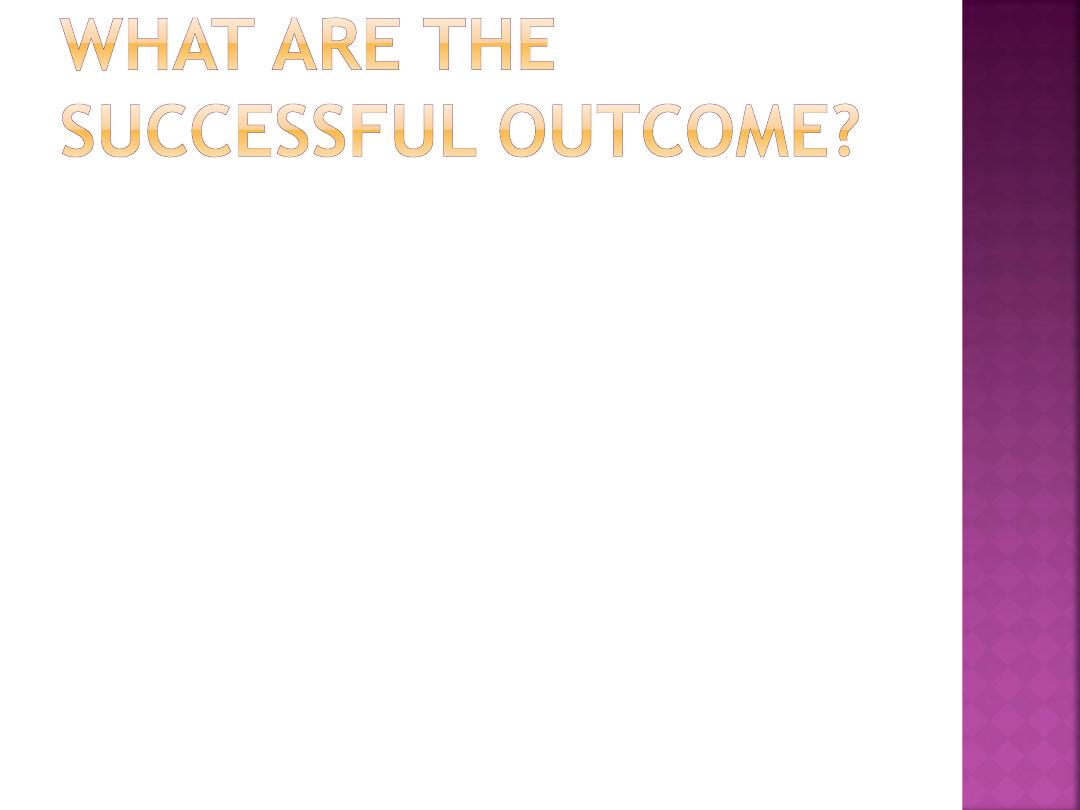 WHAT ARE THE SUCCESSFUL OUTCOME?